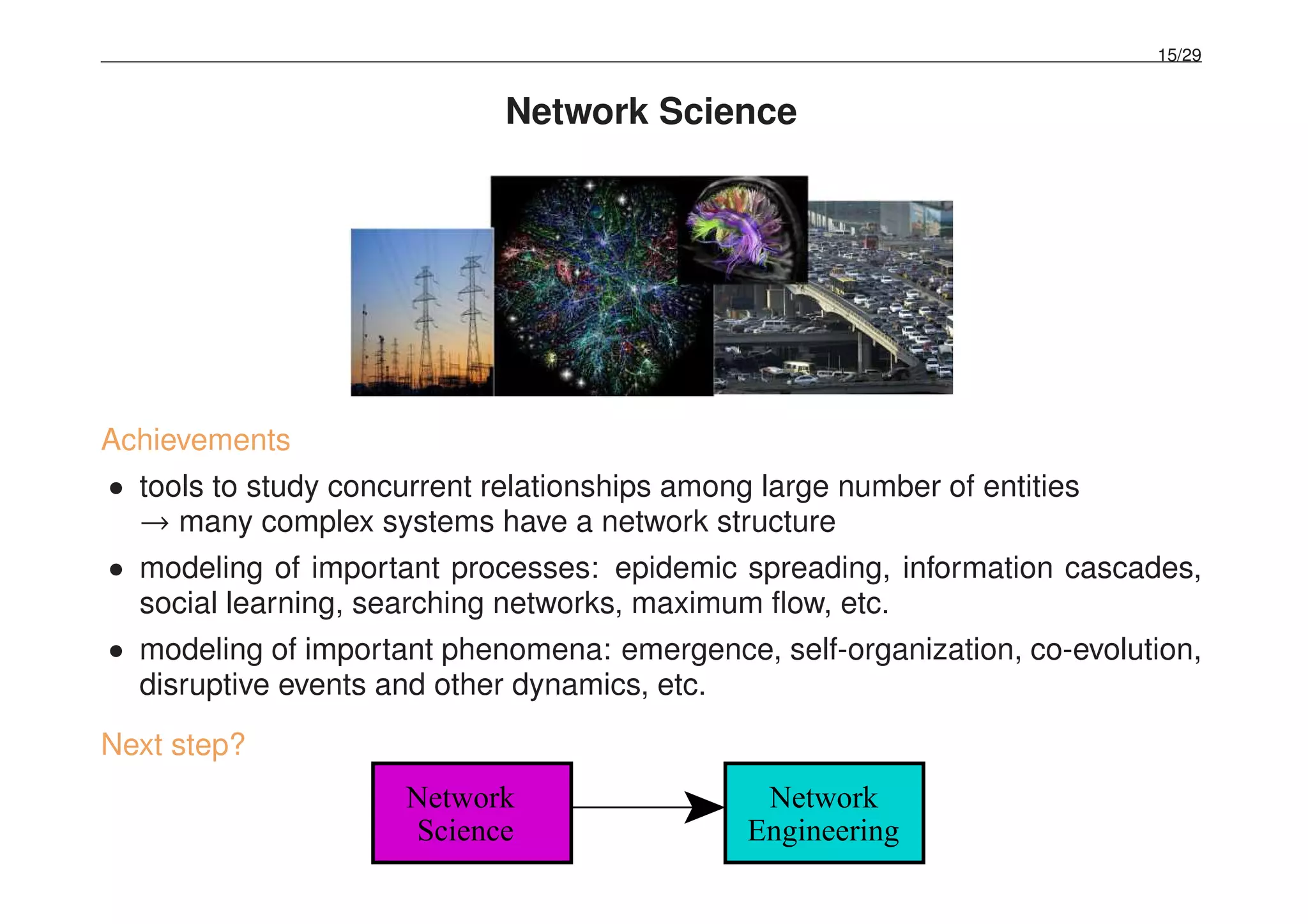 15/29

Network Science

Achievements

• tools to study concurrent relationships among large number of entities
→ many complex systems have a network structure

• modeling of important processes: epidemic spreading, information cascades, social learning, searching networks, maximum flow, etc.

• modeling of important phenomena: emergence, self-organization, co-evolution, disruptive events and other dynamics, etc.

Next step?

Network Science

Network Engineering